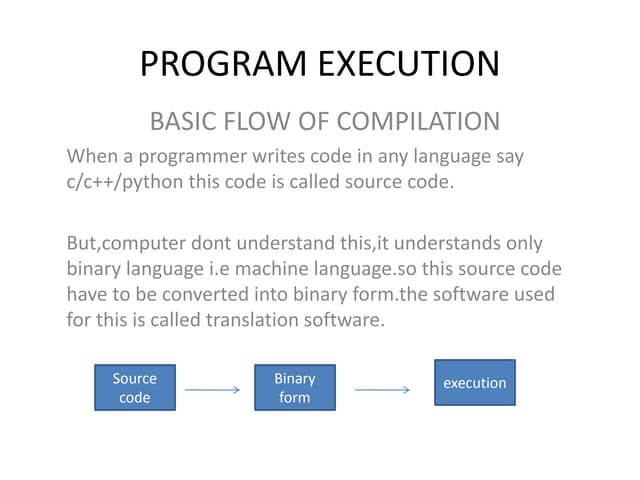 PROGRAM EXECUTION

BASIC FLOW OF COMPILATION

When a programmer writes code in any language say c/c++/python this code is called source code.

But,computer dont understand this,it understands only binary language i.e machine language.so this source code have to be converted into binary form.the software used for this is called translation software.

Source code

Binary form

execution